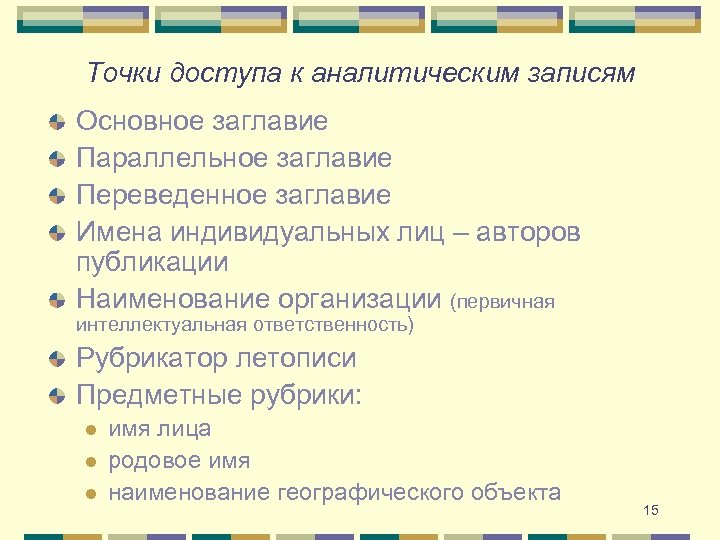 Точки доступа к аналитическим записям

Основное заглавие

Параллельное заглавие

Переведенное заглавие

Имена индивидуальных лиц – авторов публикации

Наименование организации (первичная интеллектуальная ответственность)

Рубрикатор летописи

Предметные рубрики:

имя лица

родовое имя

наименование географического объекта

15